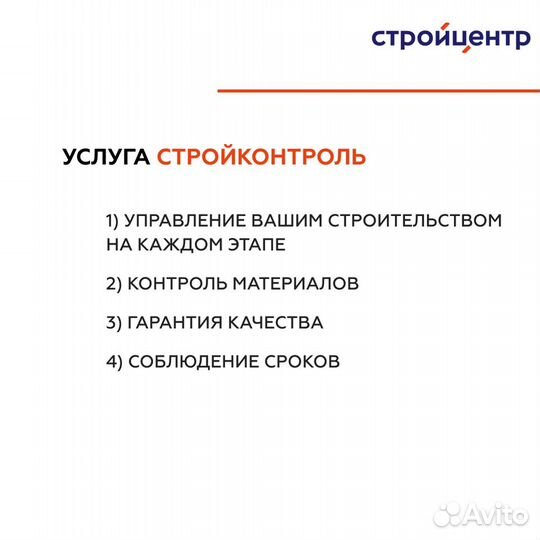 стройцентр

УСЛУГА СТРОЙКОНТРОЛЬ

1) УПРАВЛЕНИЕ ВАШИМ СТРОИТЕЛЬСТВОМ НА КАЖДОМ ЭТАПЕ

2) КОНТРОЛЬ МАТЕРИАЛОВ

3) ГАРАНТИЯ КАЧЕСТВА

4) СОБЛЮДЕНИЕ СРОКОВ

Avito